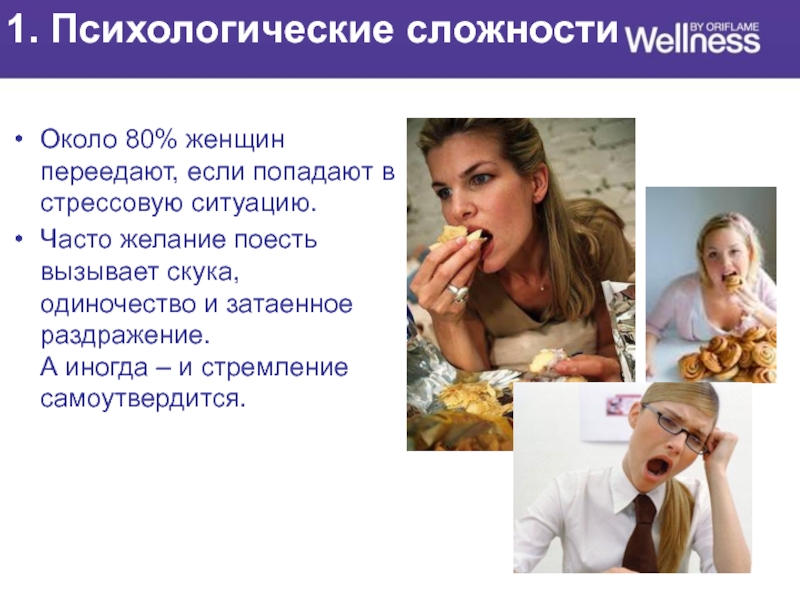 1. Психологические сложности

Wellness BY ORIFLAME

• Около 80% женщин переедают, если попадают в стрессовую ситуацию.

• Часто желание поесть вызывает скука, одиночество и затаенное раздражение.
А иногда – и стремление самоутвердится.